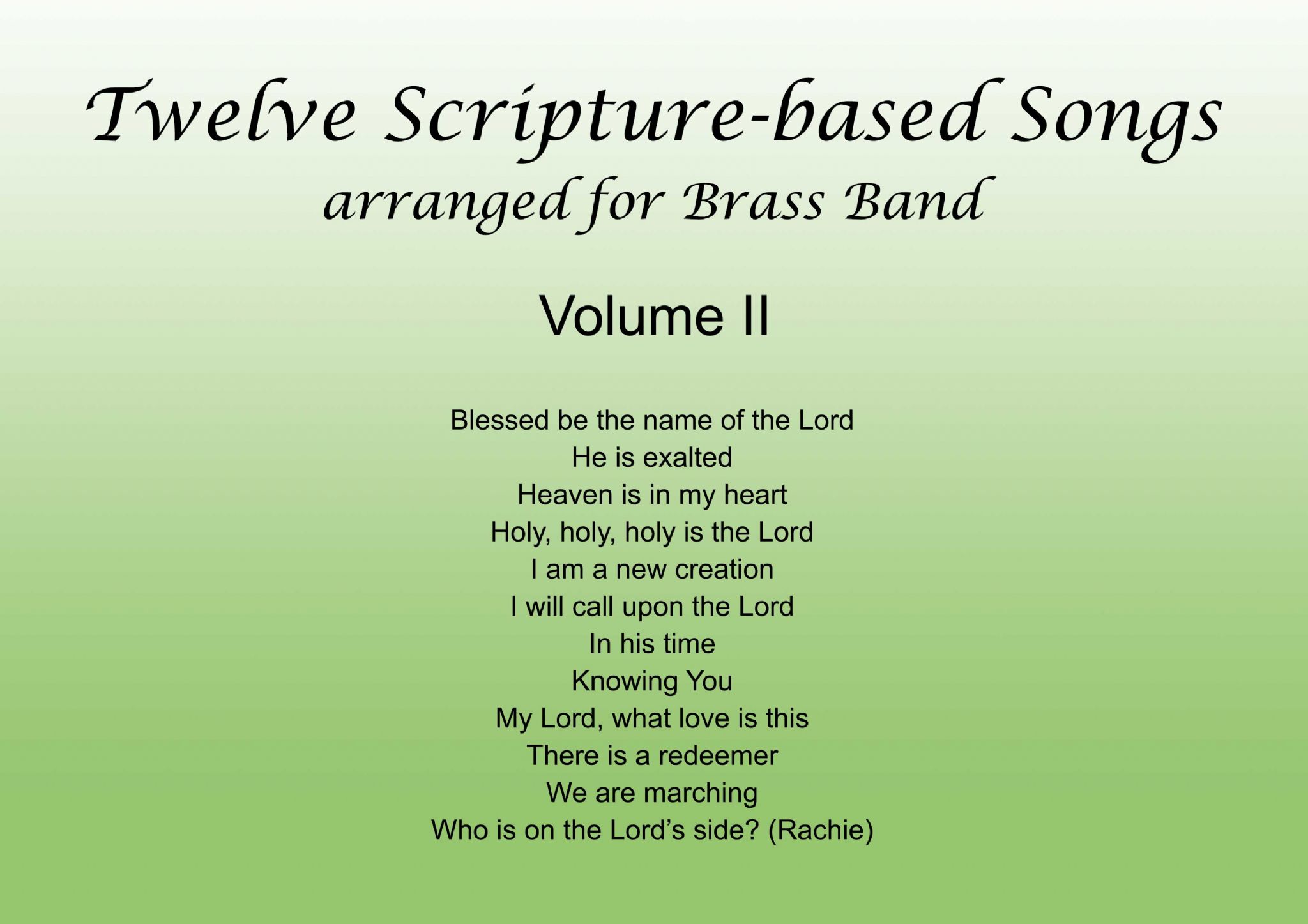 Twelve Scripture-based Songs
arranged for Brass Band

Volume II

Blessed be the name of the Lord
He is exalted
Heaven is in my heart
Holy, holy, holy is the Lord
I am a new creation
I will call upon the Lord
In his time
Knowing You
My Lord, what love is this
There is a redeemer
We are marching
Who is on the Lord's side? (Rachie)